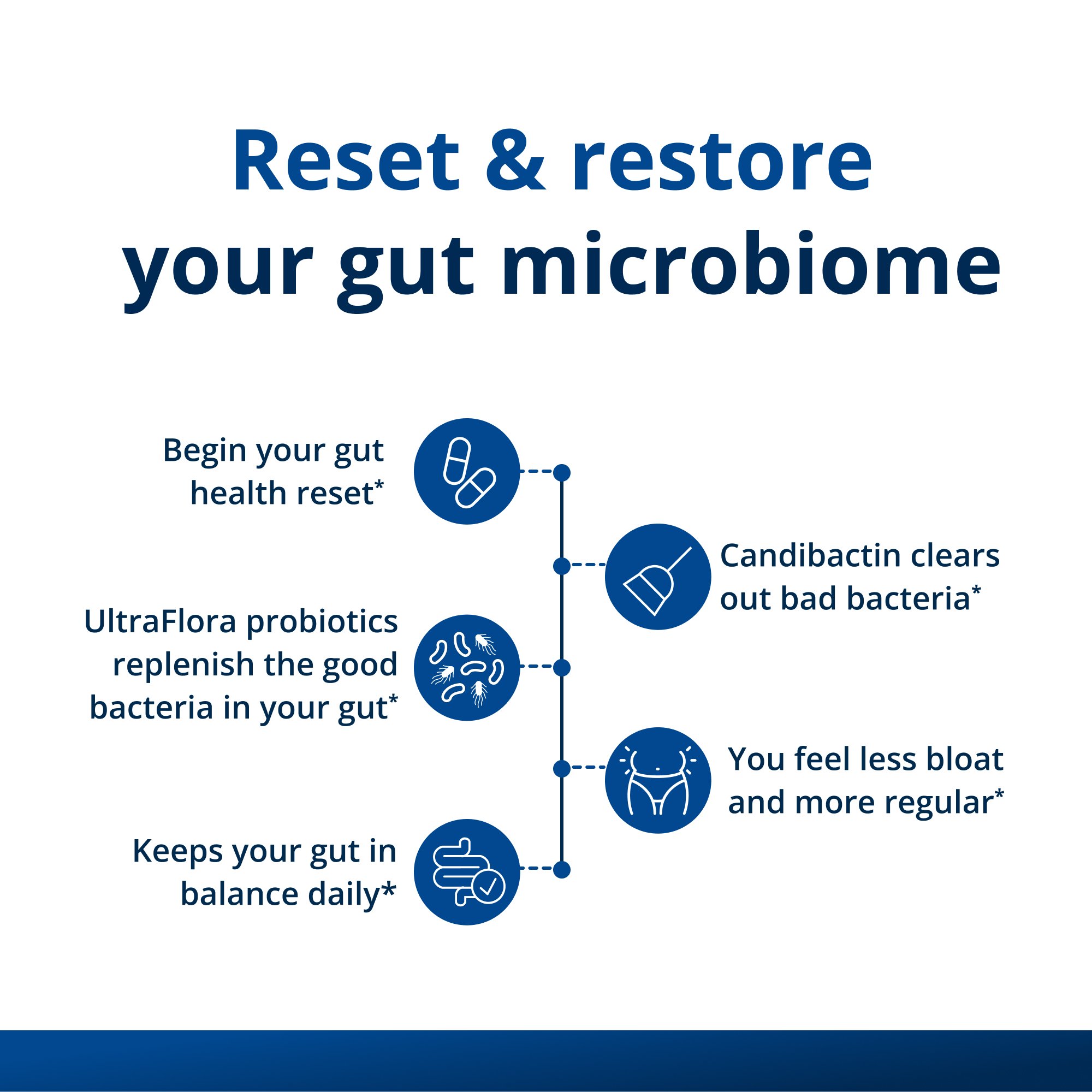 Reset & restore
your gut microbiome

Begin your gut health reset*

Candibactin clears out bad bacteria*

UltraFlora probiotics replenish the good bacteria in your gut*

You feel less bloat and more regular*

Keeps your gut in balance daily*